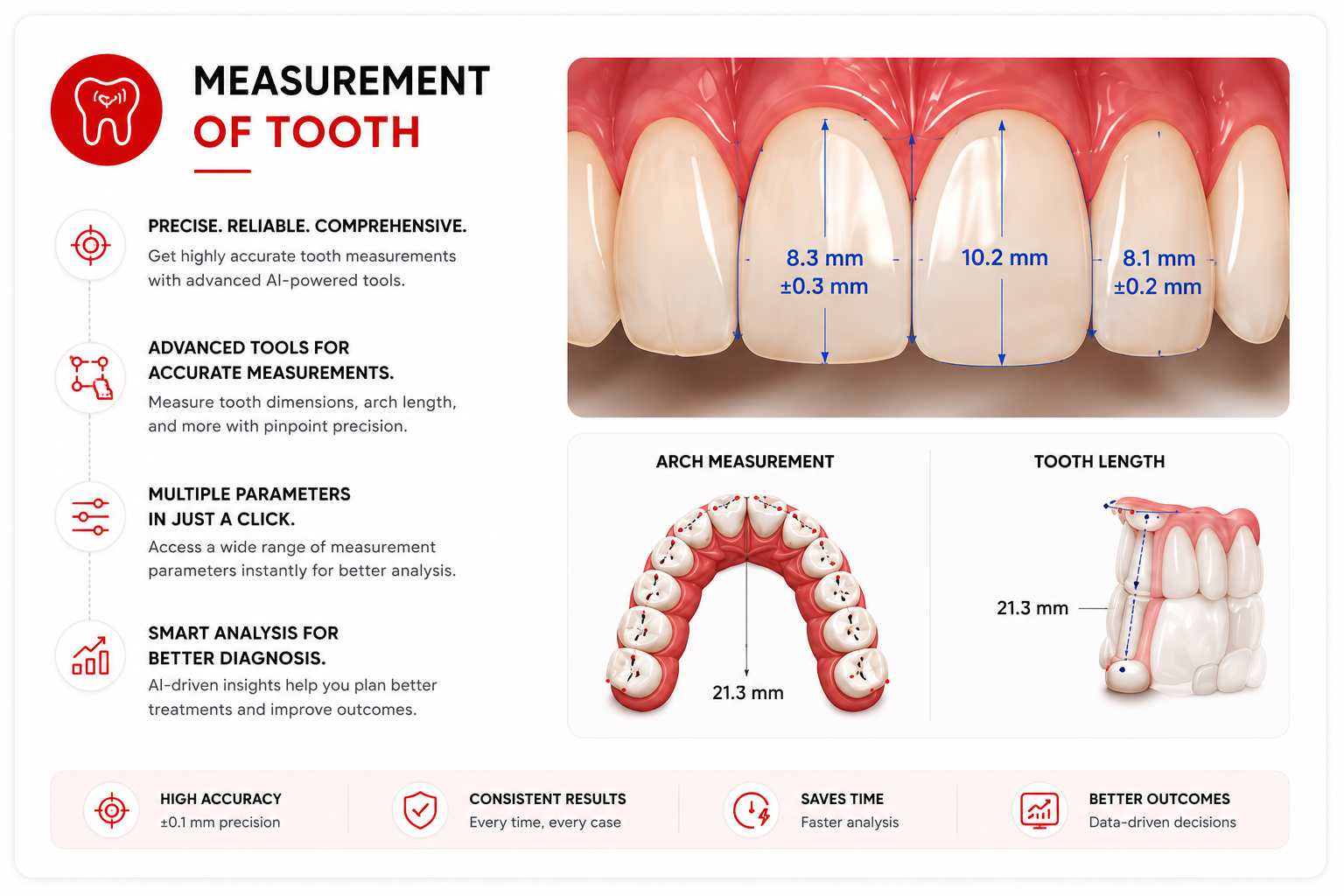 MEASUREMENT
OF TOOTH

PRECISE. RELIABLE. COMPREHENSIVE.
Get highly accurate tooth measurements with advanced AI-powered tools.

ADVANCED TOOLS FOR ACCURATE MEASUREMENTS.
Measure tooth dimensions, arch length, and more with pinpoint precision.

MULTIPLE PARAMETERS IN JUST A CLICK.
Access a wide range of measurement parameters instantly for better analysis.

SMART ANALYSIS FOR BETTER DIAGNOSIS.
AI-driven insights help you plan better treatments and improve outcomes.

8.3 mm
±0.3 mm

10.2 mm

8.1 mm
±0.2 mm

ARCH MEASUREMENT

21.3 mm

TOOTH LENGTH

21.3 mm

HIGH ACCURACY
±0.1 mm precision

CONSISTENT RESULTS
Every time, every case

SAVES TIME
Faster analysis

BETTER OUTCOMES
Data-driven decisions